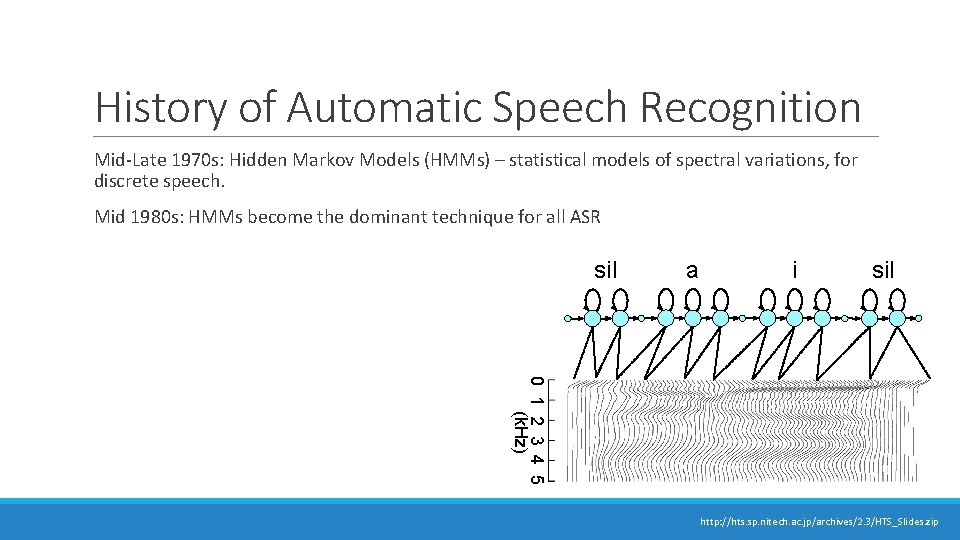 History of Automatic Speech Recognition

Mid-Late 1970s: Hidden Markov Models (HMMs) – statistical models of spectral variations, for discrete speech.

Mid 1980s: HMMs become the dominant technique for all ASR

sil a i sil

0 1 2 3 4 5 (kHz)

http://hts.sp.nitech.ac.jp/archives/2.3/HTS_Slides.zip